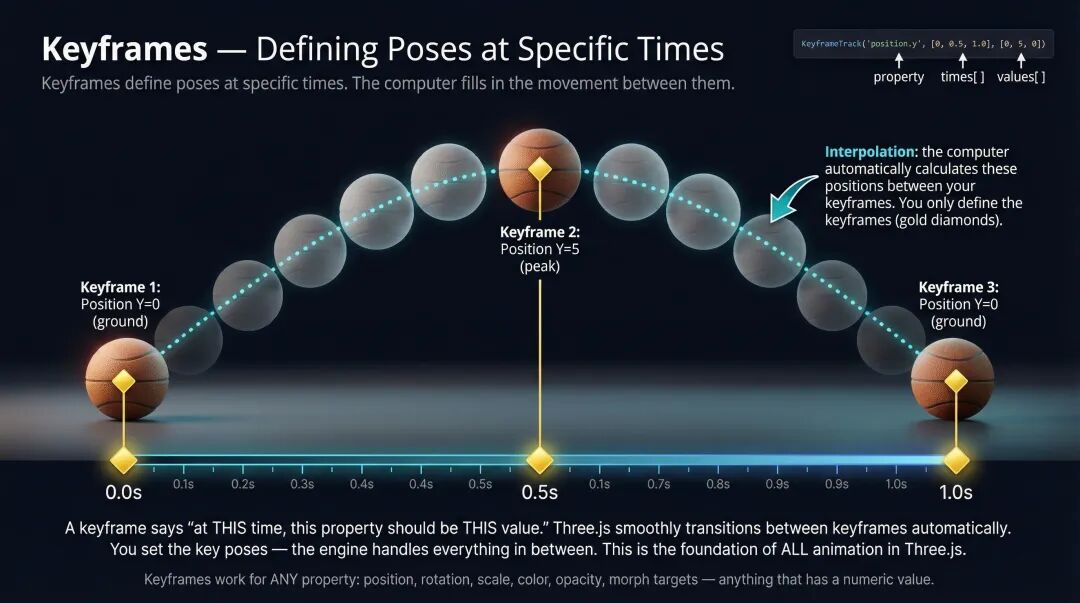 Keyframes — Defining Poses at Specific Times

Keyframes define poses at specific times. The computer fills in the movement between them.

KeyframeTrack('position.y', [0, 0.5, 1.0], [0, 5, 0])

property

times[ ]

values[ ]

Interpolation: the computer automatically calculates these positions between your keyframes. You only define the keyframes (gold diamonds).

Keyframe 1:
Position Y=0
(ground)

Keyframe 2:
Position Y=5
(peak)

Keyframe 3:
Position Y=0
(ground)

0.0s 0.1s 0.2s 0.3s 0.4s 0.4s 0.5s 0.5s 0.1s 0.7s 0.8s 0.9s 0.9s 1.0s 1.0s

A keyframe says "at THIS time, this property should be THIS value." Three.js smoothly transitions between keyframes automatically. You set the key poses — the engine handles everything in between. This is the foundation of ALL animation in Three.js.

Keyframes work for ANY property: position, rotation, scale, color, opacity, morph targets — anything that has a numeric value.